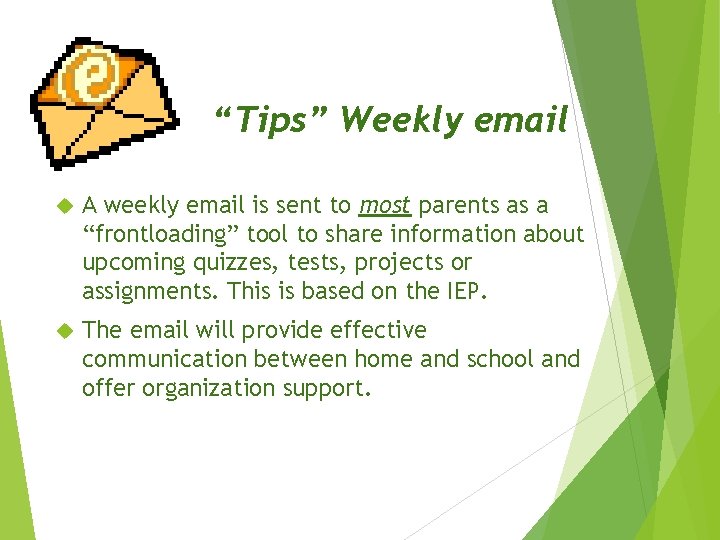 “Tips” Weekly email

A weekly email is sent to most parents as a “frontloading” tool to share information about upcoming quizzes, tests, projects or assignments. This is based on the IEP.

The email will provide effective communication between home and school and offer organization support.